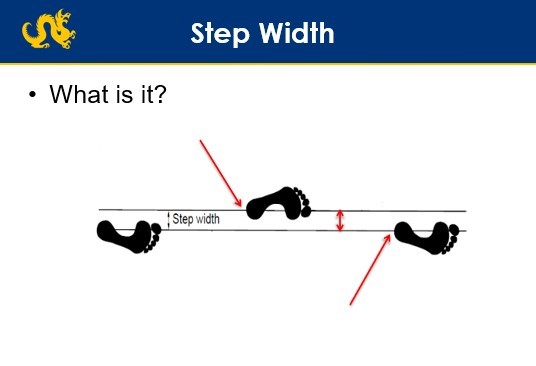 Step Width

• What is it?

Step width